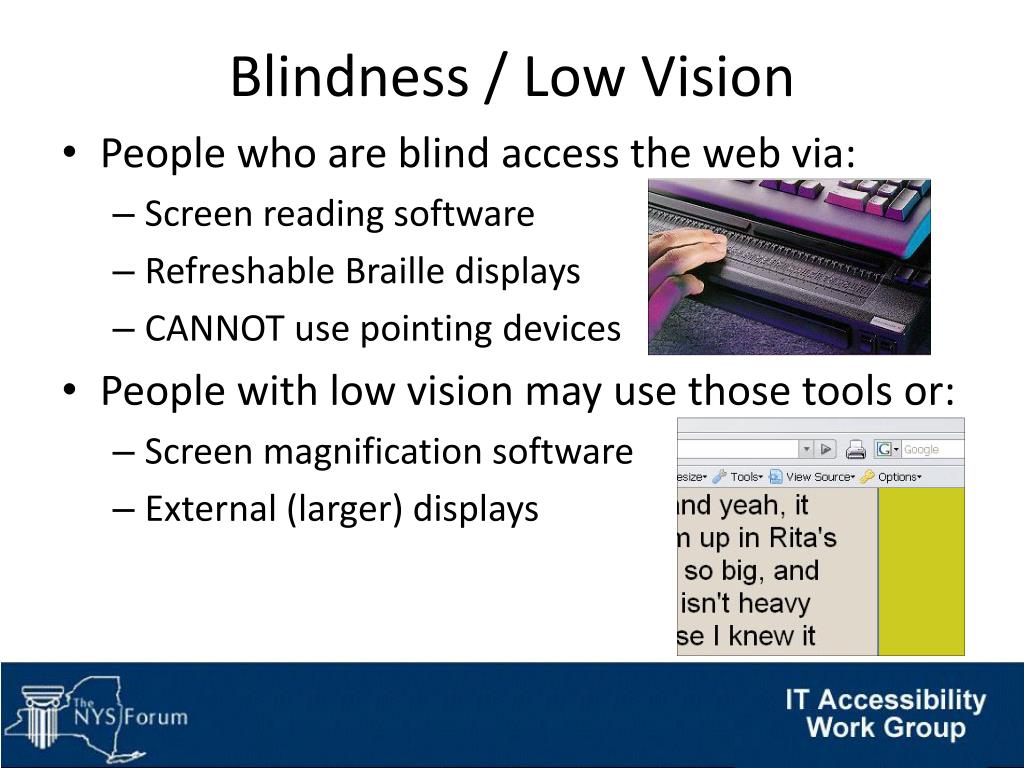 Blindness / Low Vision

• People who are blind access the web via:
– Screen reading software
– Refreshable Braille displays
– CANNOT use pointing devices

• People with low vision may use those tools or:
– Screen magnification software
– External (larger) displays

Google
esize Tools View Source Options

nd yeah, it
n up in Rita's
so big, and
isn't heavy
se I knew it

The NYS Forum

IT Accessibility Work Group